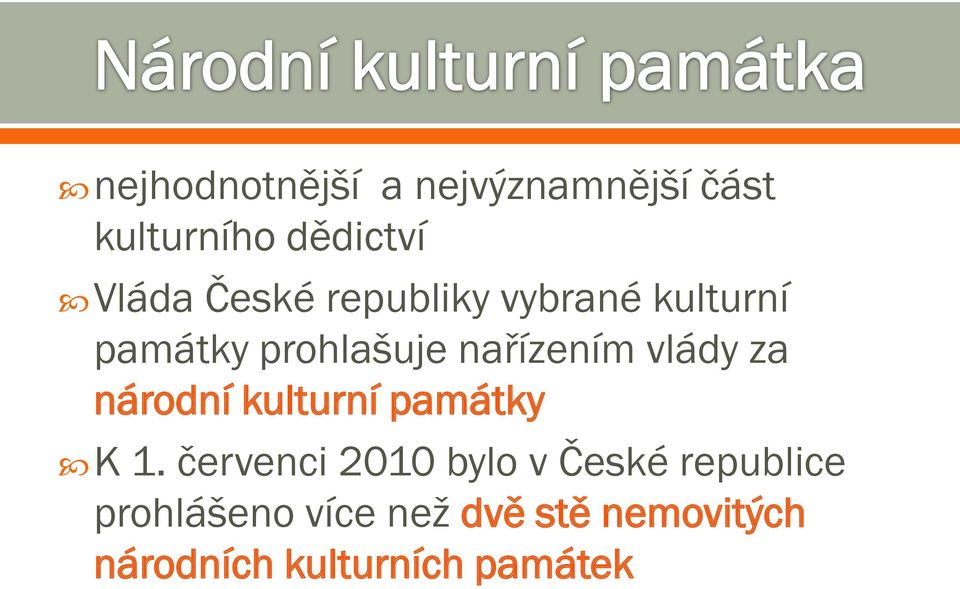 Národní kulturní památka

nejhodnotnější a nejvýznamnější část kulturního dědictví

Vláda České republiky vybrané kulturní památky prohlašuje nařízením vlády za národní kulturní památky

K 1. červenci 2010 bylo v České republice prohlášeno více než dvě stě nemovitých národních kulturních památek